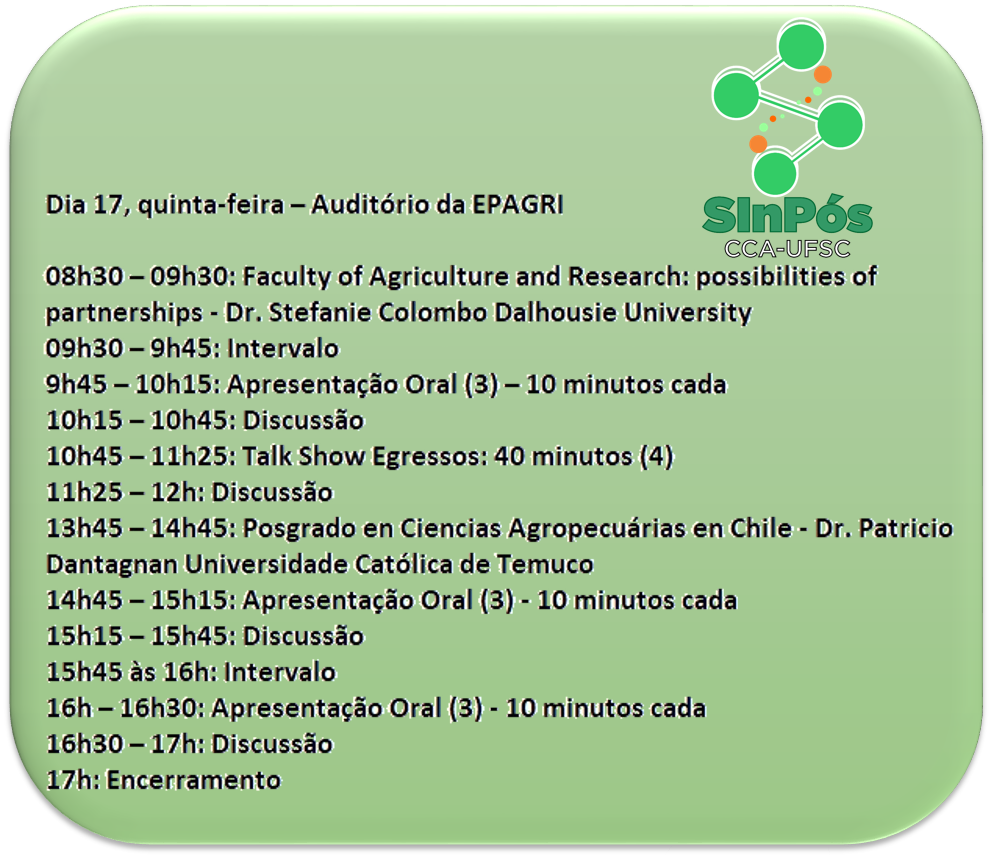 SInPós
CCA-UFSC

Dia 17, quinta-feira – Auditório da EPAGRI

08h30 – 09h30: Faculty of Agriculture and Research: possibilities of partnerships - Dr. Stefanie Colombo Dalhousie University
09h30 – 9h45: Intervalo
9h45 – 10h15: Apresentação Oral (3) – 10 minutos cada
10h15 – 10h45: Discussão
10h45 – 11h25: Talk Show Egressos: 40 minutos (4)
11h25 – 12h: Discussão
13h45 – 14h45: Posgrado en Ciencias Agropecuárias en Chile - Dr. Patricio Dantagnan Universidade Católica de Temuco
14h45 – 15h15: Apresentação Oral (3) - 10 minutos cada
15h15 – 15h45: Discussão
15h45 às 16h: Intervalo
16h – 16h30: Apresentação Oral (3) - 10 minutos cada
16h30 – 17h: Discussão
17h: Encerramento